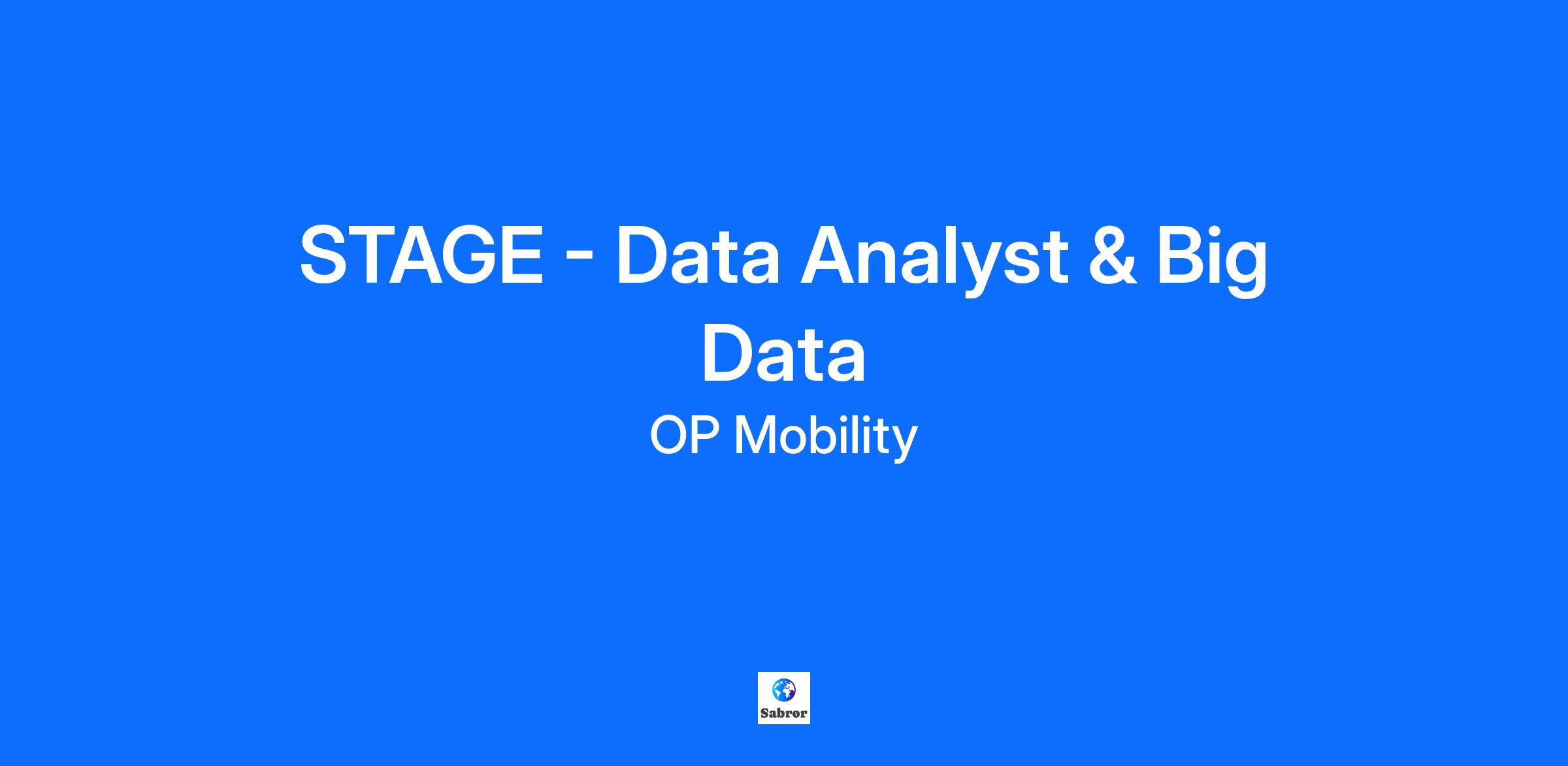 STAGE - Data Analyst & Big Data

OP Mobility

Sabror